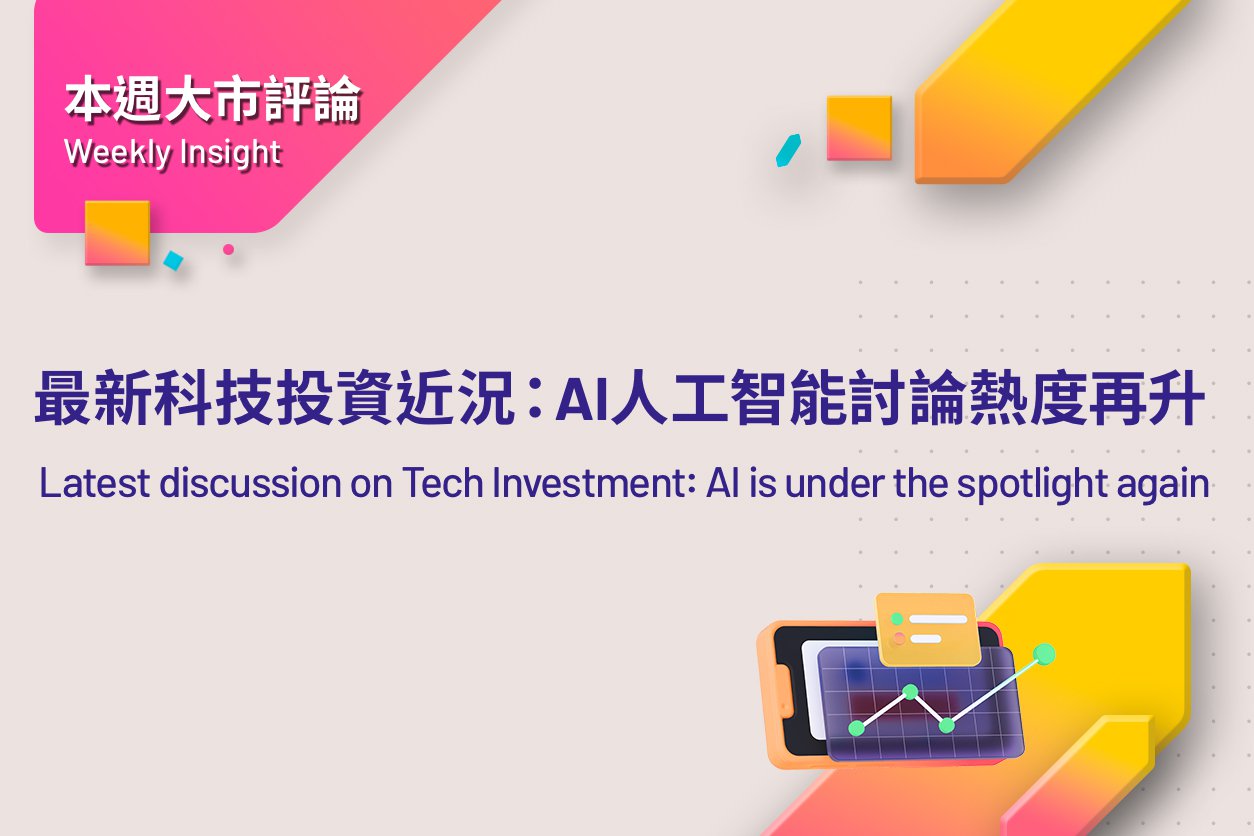 本週大市評論
Weekly Insight

最新科技投資近況：AI人工智能討論熱度再升

Latest discussion on Tech Investment: AI is under the spotlight again